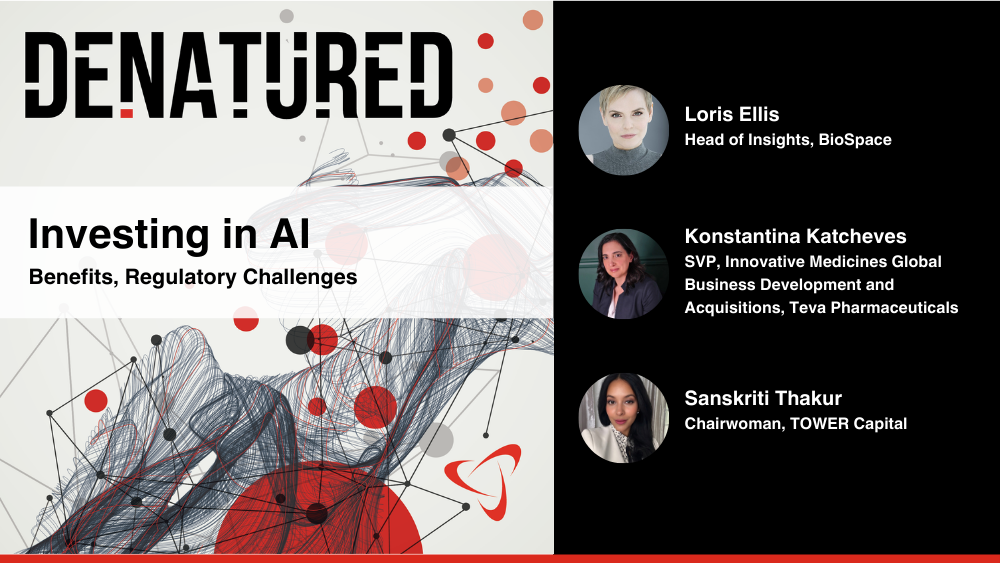 DENATURED

Investing in AI
Benefits, Regulatory Challenges

Loris Ellis
Head of Insights, BioSpace

Konstantina Katcheves
SVP, Innovative Medicines Global Business Development and Acquisitions, Teva Pharmaceuticals

Sanskriti Thakur
Chairwoman, TOWER Capital